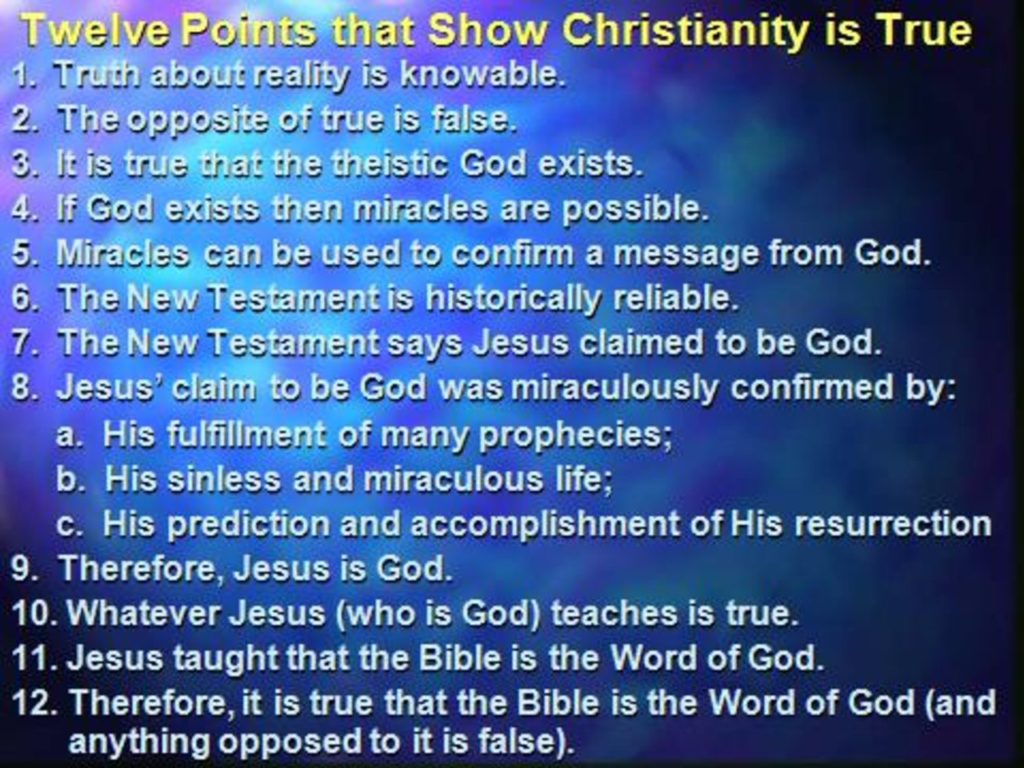 Twelve Points that Show Christianity is True

1. Truth about reality is knowable.
2. The opposite of true is false.
3. It is true that the theistic God exists.
4. If God exists then miracles are possible.
5. Miracles can be used to confirm a message from God.
6. The New Testament is historically reliable.
7. The New Testament says Jesus claimed to be God.
8. Jesus' claim to be God was miraculously confirmed by:
a. His fulfillment of many prophecies;
b. His sinless and miraculous life;
c. His prediction and accomplishment of His resurrection
9. Therefore, Jesus is God.
10. Whatever Jesus (who is God) teaches is true.
11. Jesus taught that the Bible is the Word of God.
12. Therefore, it is true that the Bible is the Word of God (and anything opposed to it is false).